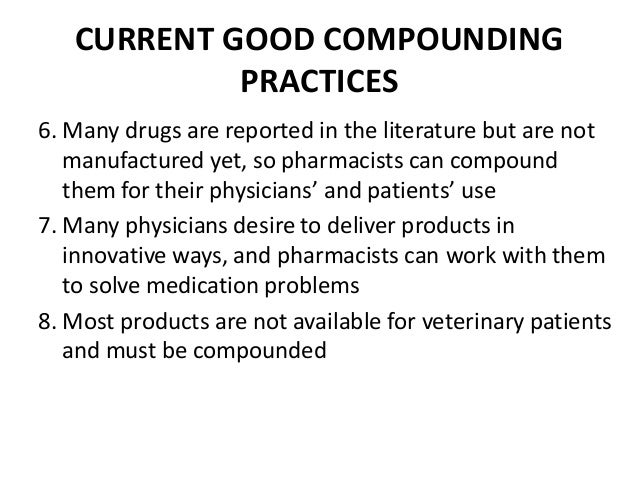 CURRENT GOOD COMPOUNDING PRACTICES

6. Many drugs are reported in the literature but are not manufactured yet, so pharmacists can compound them for their physicians’ and patients’ use

7. Many physicians desire to deliver products in innovative ways, and pharmacists can work with them to solve medication problems

8. Most products are not available for veterinary patients and must be compounded